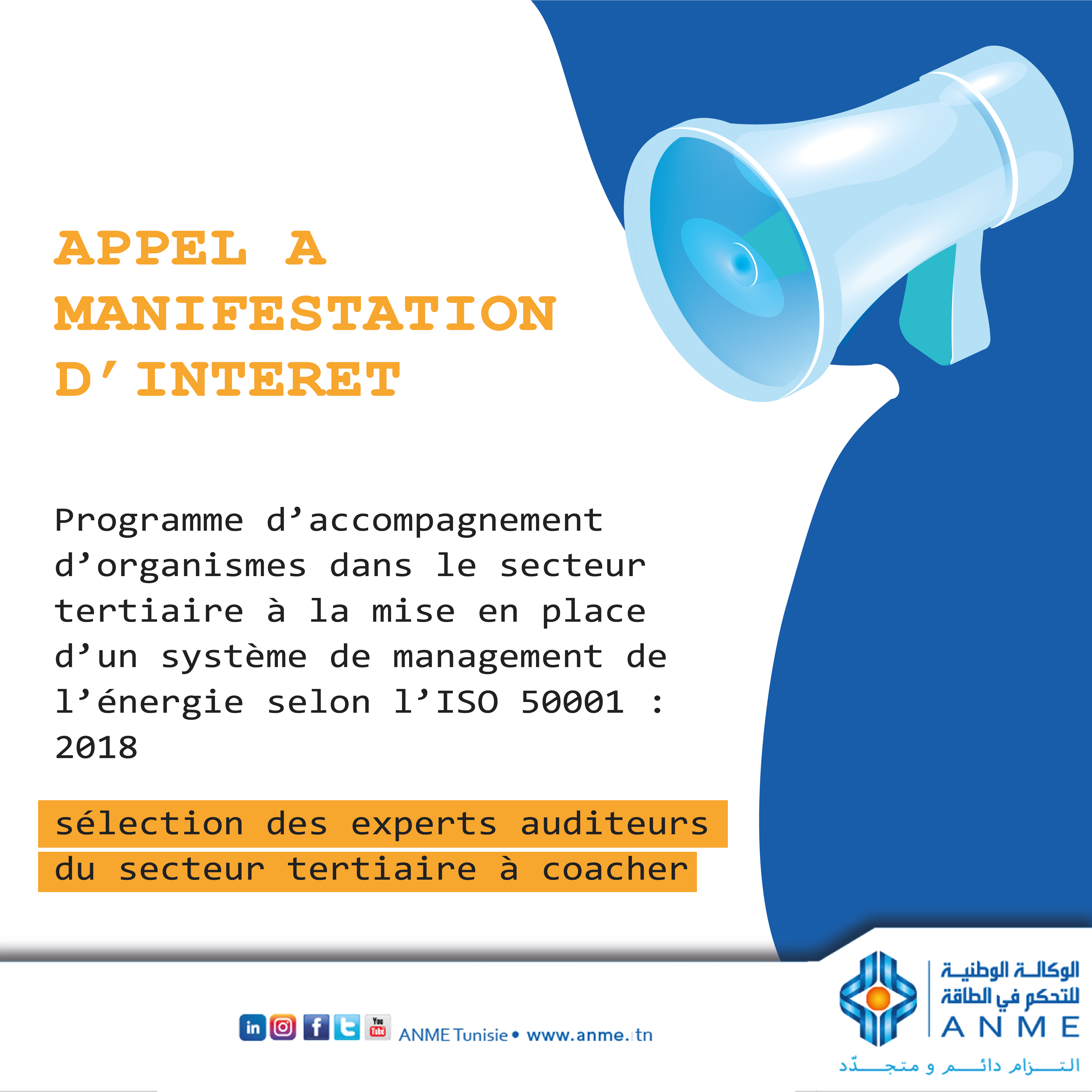 APPEL A MANIFESTATION D'INTERET

Programme d'accompagnement d'organismes dans le secteur tertiaire à la mise en place d'un système de management de l'énergie selon l'ISO 50001 : 2018

sélection des experts auditeurs du secteur tertiaire à coacher

ANME Tunisie • www.anme.tn

الوكالة الوطنية للتحكم في الطاقة
ANME
التزام دائم و متجدّد